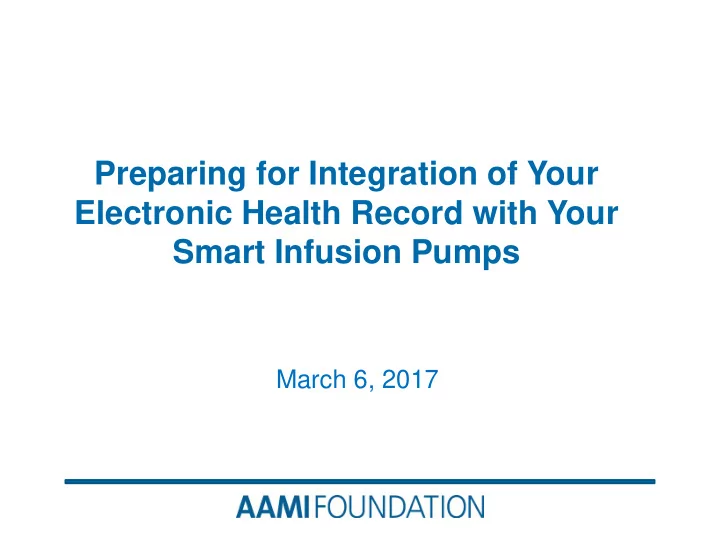 Preparing for Integration of Your Electronic Health Record with Your Smart Infusion Pumps

March 6, 2017

AAMI FOUNDATION